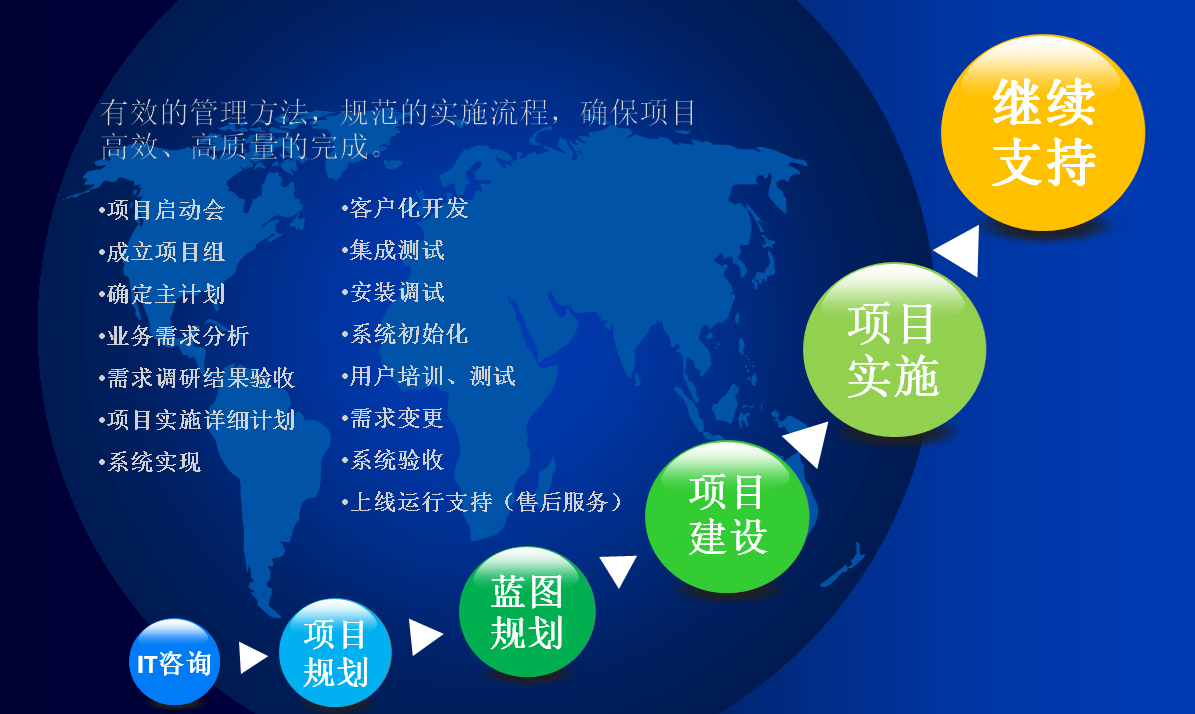 有效的管理方法，规范的实施流程，确保项目高效、高质量的完成。

•项目启动会
•成立项目组
•确定主计划
•业务需求分析
•需求调研结果验收
•项目实施详细计划
•系统实现

•客户化开发
•集成测试
•安装调试
•系统初始化
•用户培训、测试
•需求变更
•系统验收
•上线运行支持（售后服务）

IT咨询

项目规划

蓝图规划

项目建设

项目实施

继续支持